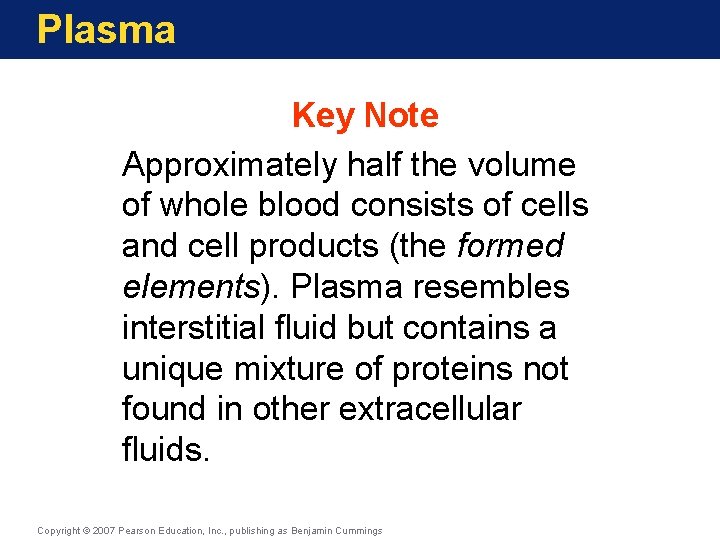 Plasma

Key Note

Approximately half the volume of whole blood consists of cells and cell products (the formed elements). Plasma resembles interstitial fluid but contains a unique mixture of proteins not found in other extracellular fluids.

Copyright © 2007 Pearson Education, Inc., publishing as Benjamin Cummings